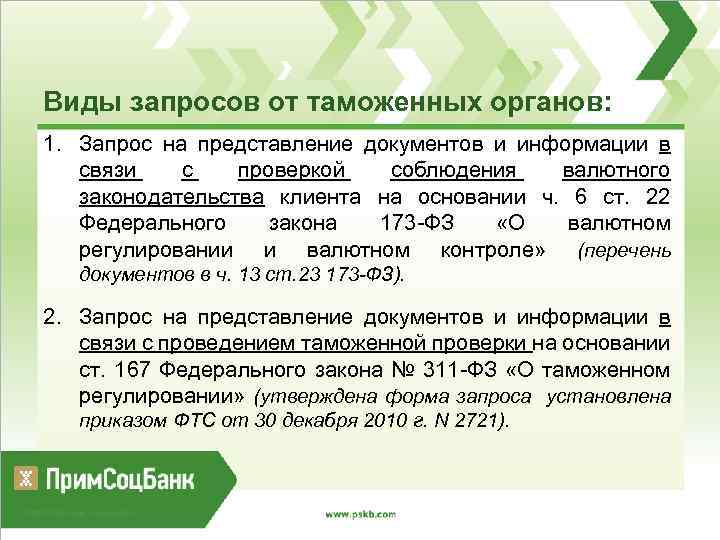 Виды запросов от таможенных органов:

1. Запрос на представление документов и информации в связи с проверкой соблюдения валютного законодательства клиента на основании ч. 6 ст. 22 Федерального закона 173-ФЗ «О валютном регулировании и валютном контроле» (перечень документов в ч. 13 ст.23 173-ФЗ).

2. Запрос на представление документов и информации в связи с проведением таможенной проверки на основании ст. 167 Федерального закона № 311-ФЗ «О таможенном регулировании» (утверждена форма запроса установлена приказом ФТС от 30 декабря 2010 г. N 2721).

ПримСоцБанк

www.pskb.com